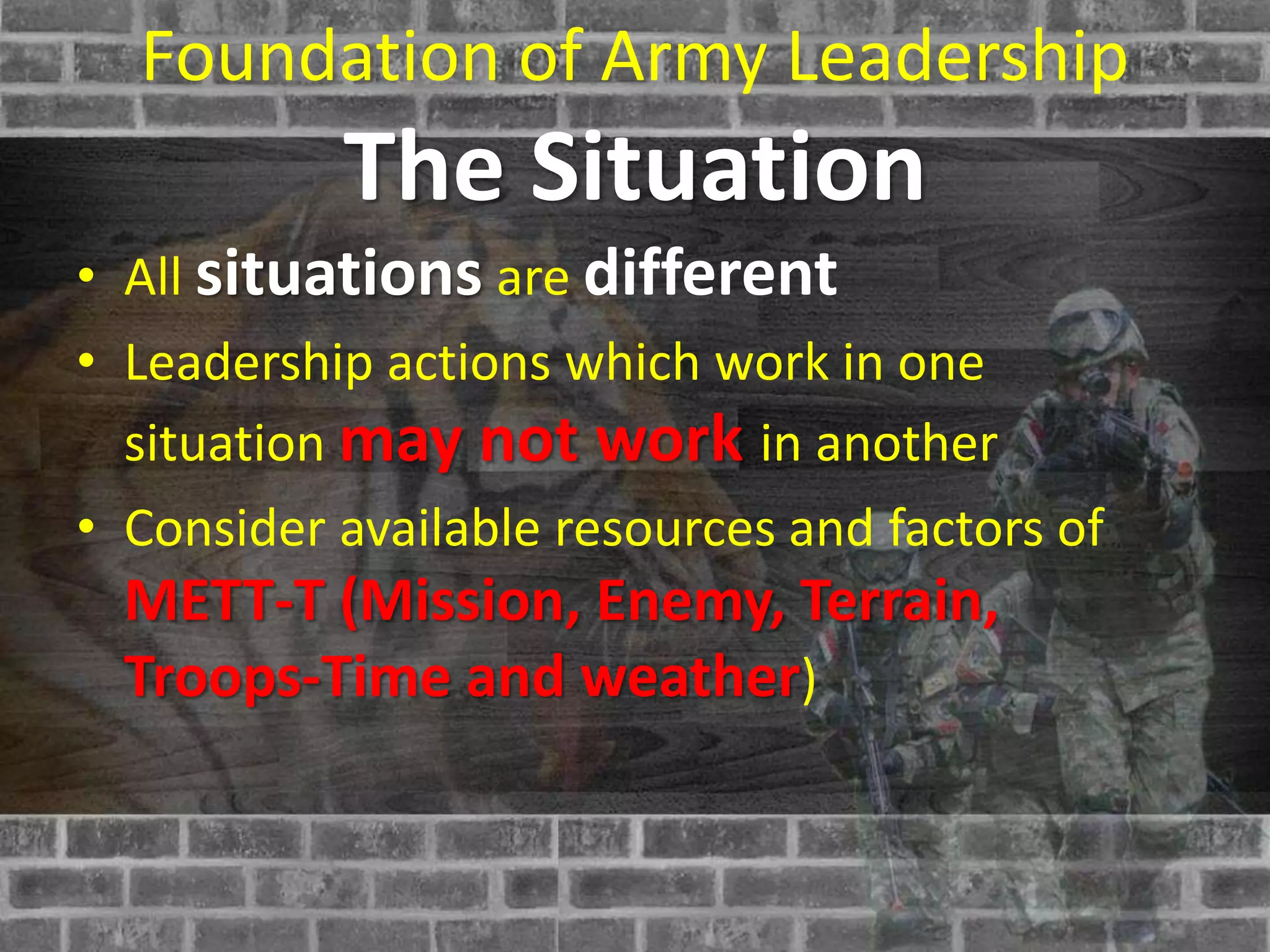 Foundation of Army Leadership

The Situation

• All situations are different
• Leadership actions which work in one situation may not work in another
• Consider available resources and factors of METT-T (Mission, Enemy, Terrain, Troops-Time and weather)